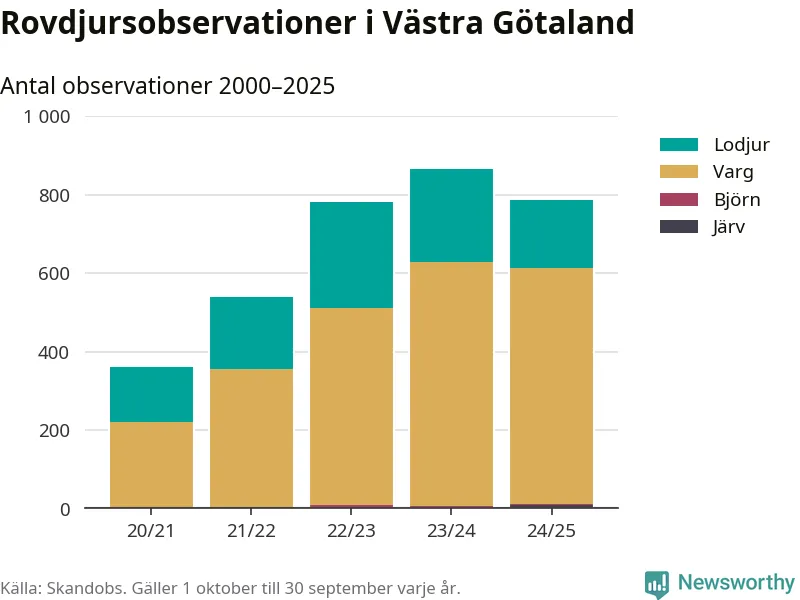 Rovdjursobservationer i Västra Götaland

Antal observationer 2000–2025

1 000
800
600
400
200
0

20/21
21/22
22/23
23/24
24/25

Lodjur
Varg
Björn
Järv

Källa: Skandobs. Gäller 1 oktober till 30 september varje år.

Newsworthy